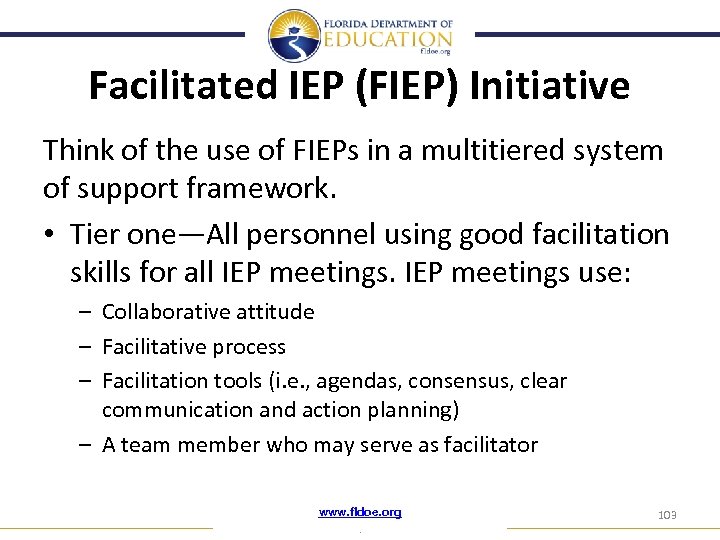 FLORIDA DEPARTMENT OF EDUCATION fldoe.org

Facilitated IEP (FIEP) Initiative

Think of the use of FIEPs in a multitiered system of support framework.

• Tier one—All personnel using good facilitation skills for all IEP meetings. IEP meetings use:
– Collaborative attitude
– Facilitative process
– Facilitation tools (i.e., agendas, consensus, clear communication and action planning)
– A team member who may serve as facilitator

www.fldoe.org

103